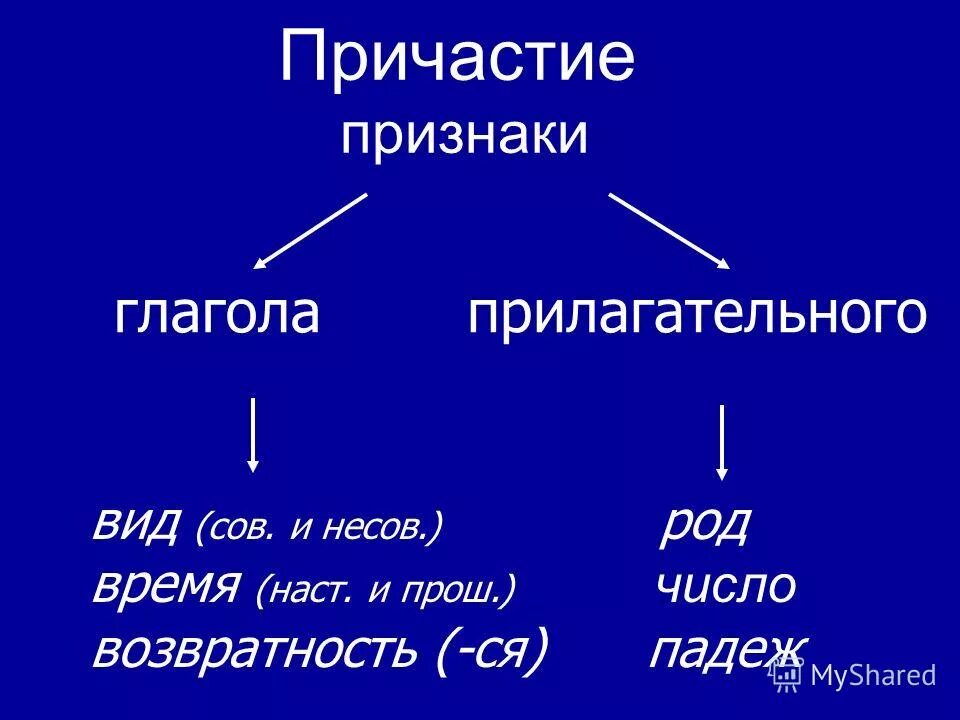 Причастие
признаки

глагола

прилагательного

вид (сов. и несов.)
время (наст. и прош.)
возвратность (-ся)

род
число
падеж

MyShared